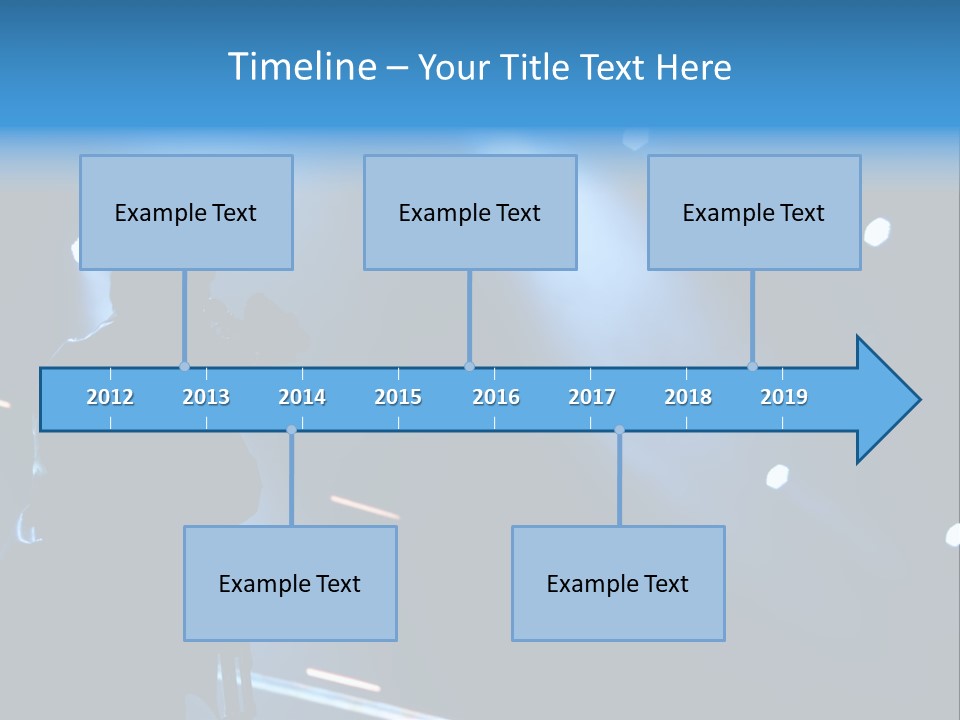 Timeline – Your Title Text Here

Example Text

Example Text

Example Text

2012 2013 2014 2015 2016 2017 2018 2019

Example Text

Example Text